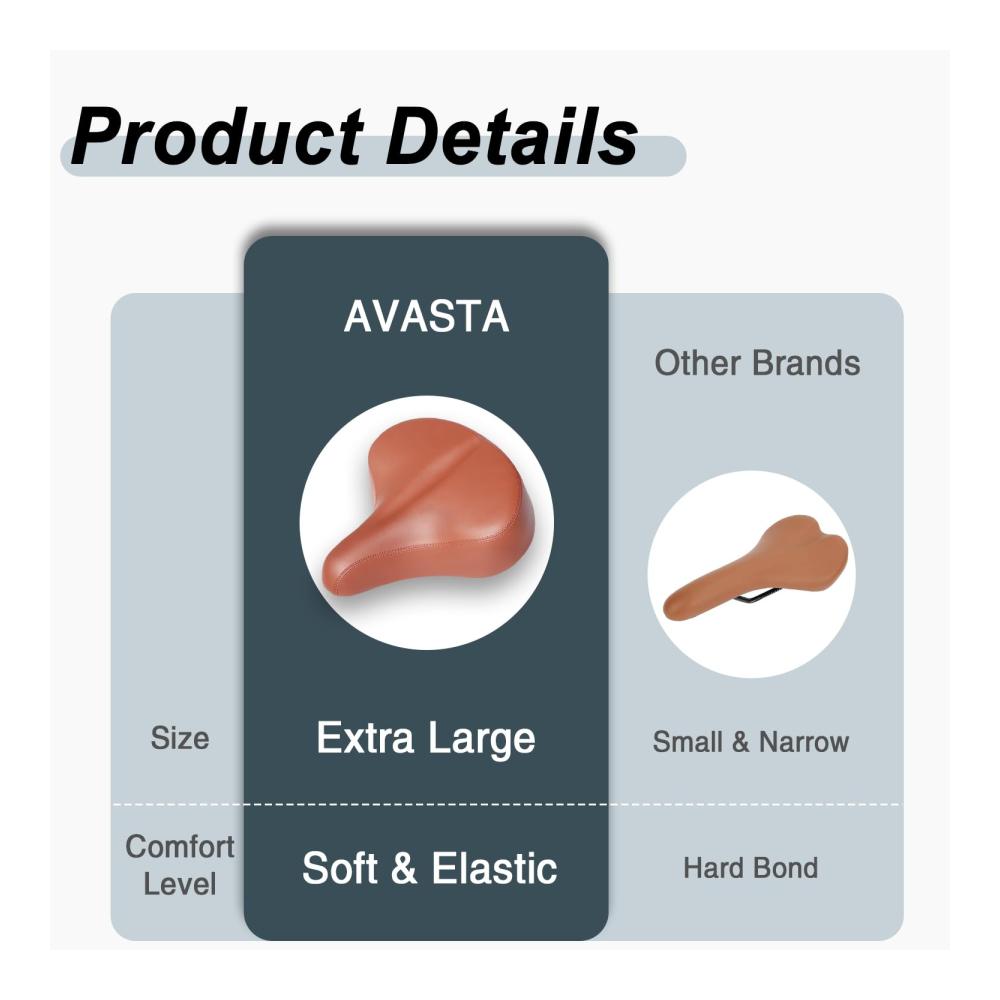 Product Details

|  | AVASTA | Other Brands |
|---|---|---|
| Size | Extra Large | Small & Narrow |
| Comfort Level | Soft & Elastic | Hard Bond |